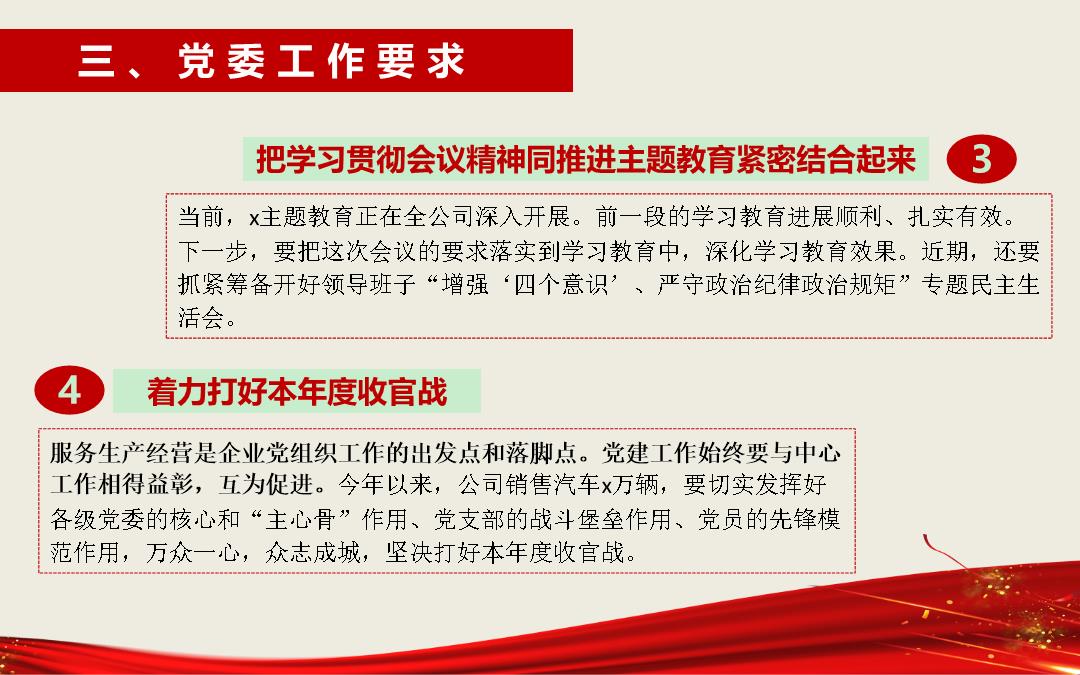 三、党委工作要求

把学习贯彻会议精神同推进主题教育紧密结合起来

3

当前，x主题教育正在全公司深入开展。前一段的学习教育进展顺利、扎实有效。下一步，要把这次会议的要求落实到学习教育中，深化学习教育效果。近期，还要抓紧筹备开好领导班子“增强‘四个意识’、严守政治纪律政治规矩”专题民主生活会。

4

着力打好本年度收官战

服务生产经营是企业党组织工作的出发点和落脚点。党建工作始终要与中心工作相得益彰，互为促进。今年以来，公司销售汽车x万辆，要切实发挥好各级党委的核心和“主心骨”作用、党支部的战斗堡垒作用、党员的先锋模范作用，万众一心，众志成城，坚决打好本年度收官战。